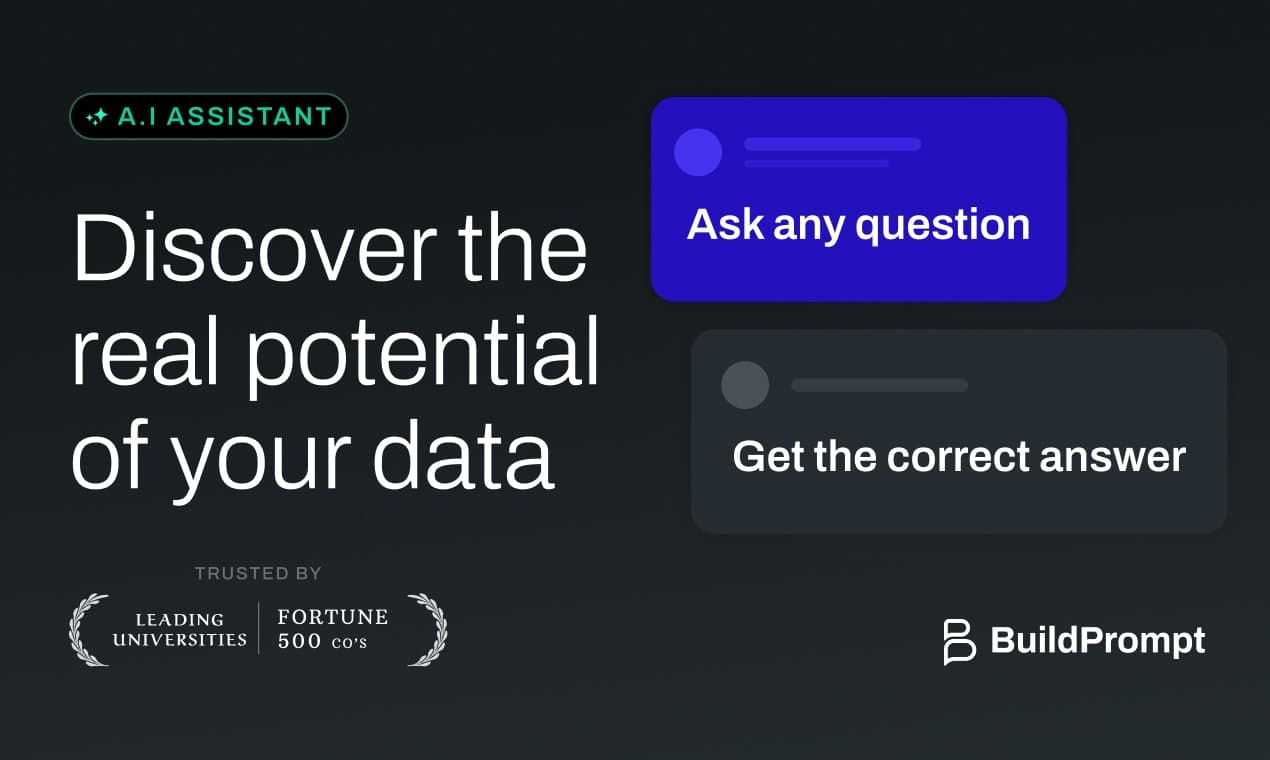 A.I ASSISTANT

Discover the real potential of your data

TRUSTED BY

LEADING UNIVERSITIES

FORTUNE 500 CO'S

Ask any question

Get the correct answer

BuildPrompt